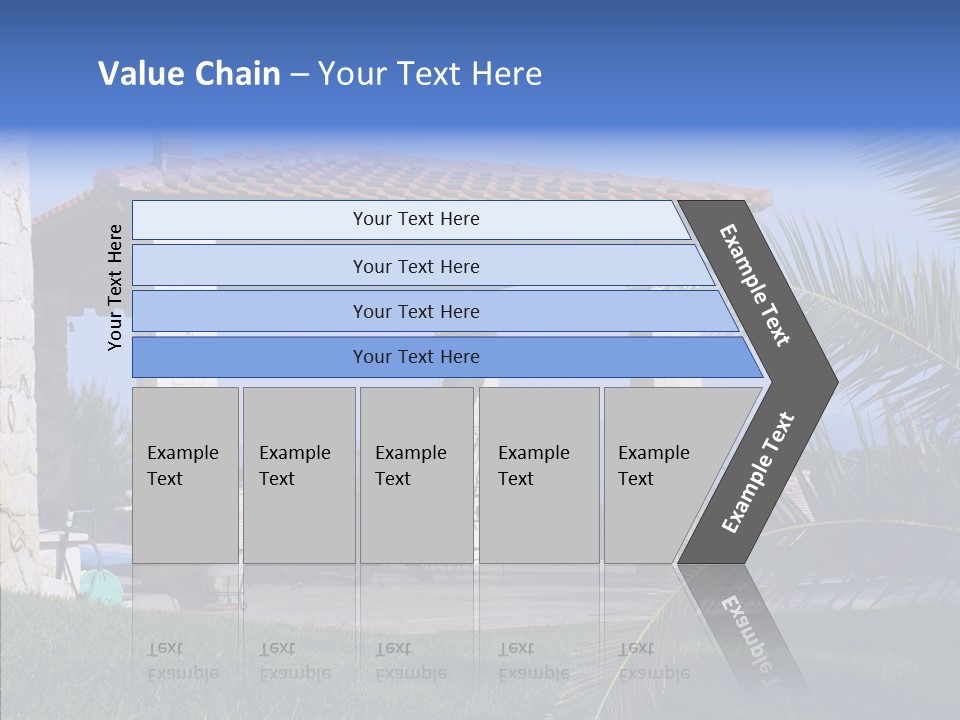 Value Chain – Your Text Here

Your Text Here

Your Text Here

Your Text Here

Your Text Here

Your Text Here

Example Text

Example Text

Example Text

Example Text

Example Text

Example Text

Example Text